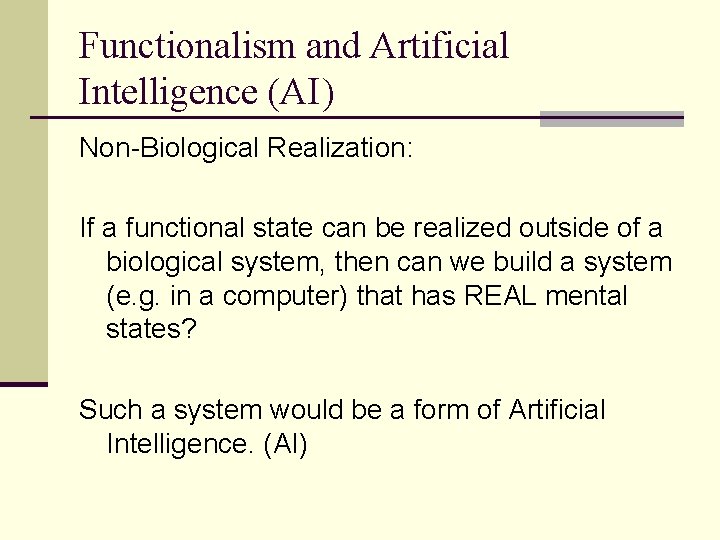 Functionalism and Artificial Intelligence (AI)

Non-Biological Realization:

If a functional state can be realized outside of a biological system, then can we build a system (e.g. in a computer) that has REAL mental states?

Such a system would be a form of Artificial Intelligence. (AI)